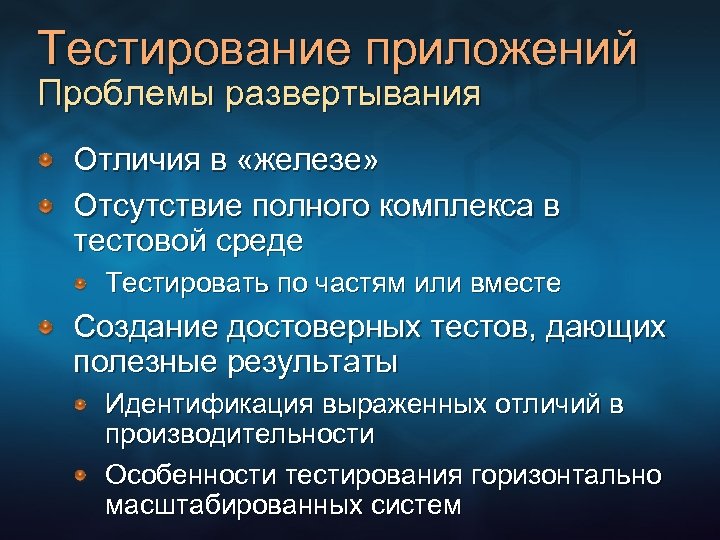 Тестирование приложений
Проблемы развертывания

Отличия в «железе»

Отсутствие полного комплекса в тестовой среде

Тестировать по частям или вместе

Создание достоверных тестов, дающих полезные результаты

Идентификация выраженных отличий в производительности

Особенности тестирования горизонтально масштабированных систем